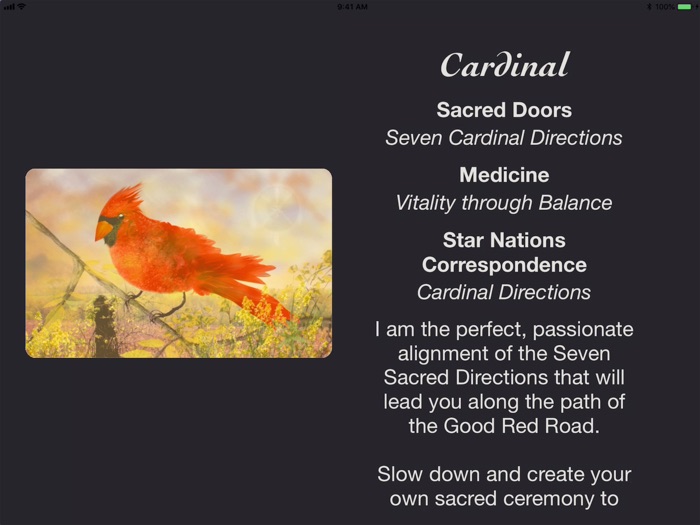 9:41 AM

100%

Cardinal

Sacred Doors

Seven Cardinal Directions

Medicine

Vitality through Balance

Star Nations Correspondence

Cardinal Directions

I am the perfect, passionate alignment of the Seven Sacred Directions that will lead you along the path of the Good Red Road.

Slow down and create your own sacred ceremony to